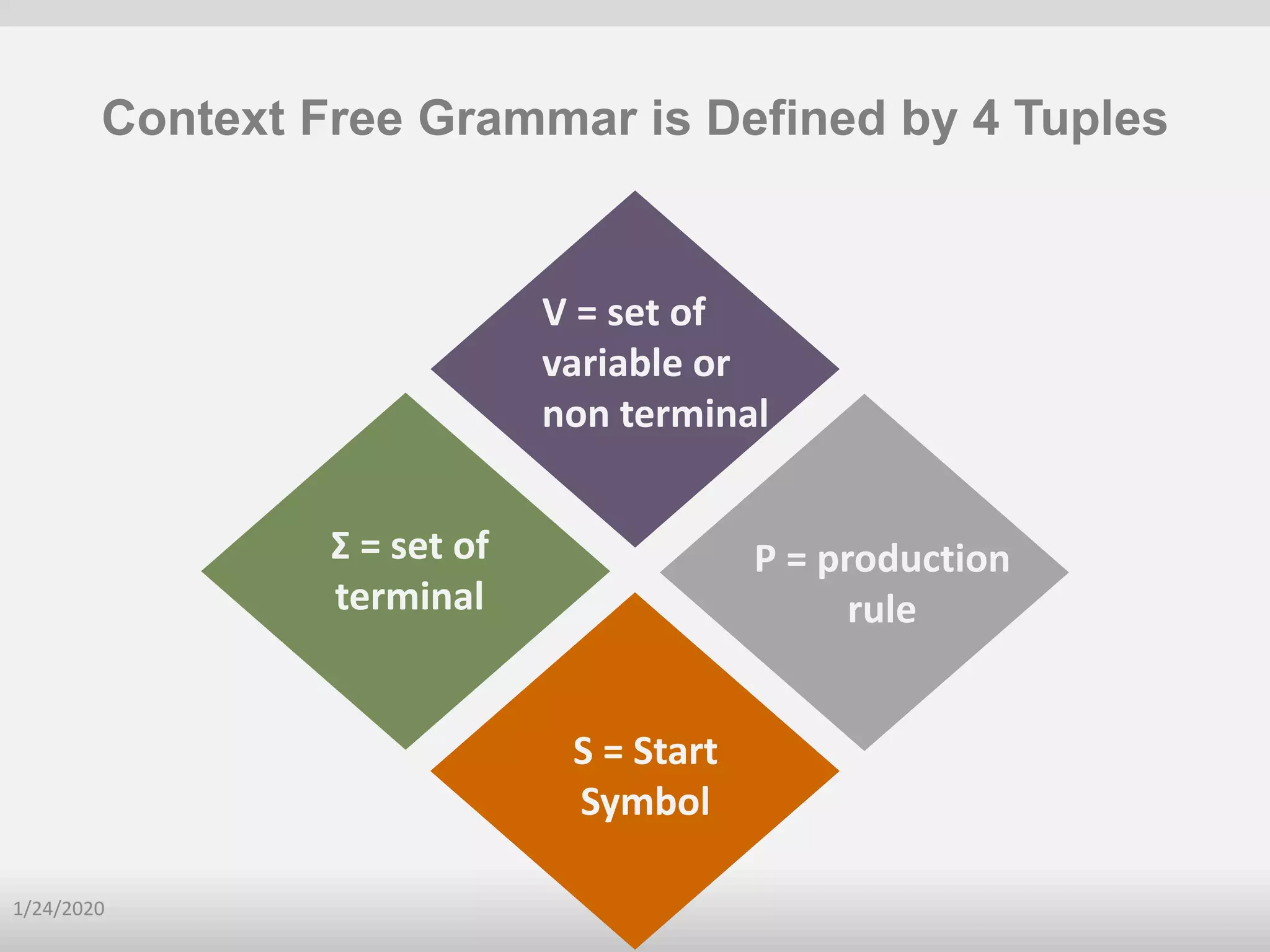 Context Free Grammar is Defined by 4 Tuples

V = set of variable or non terminal

Σ = set of terminal

P = production rule

S = Start Symbol

1/24/2020